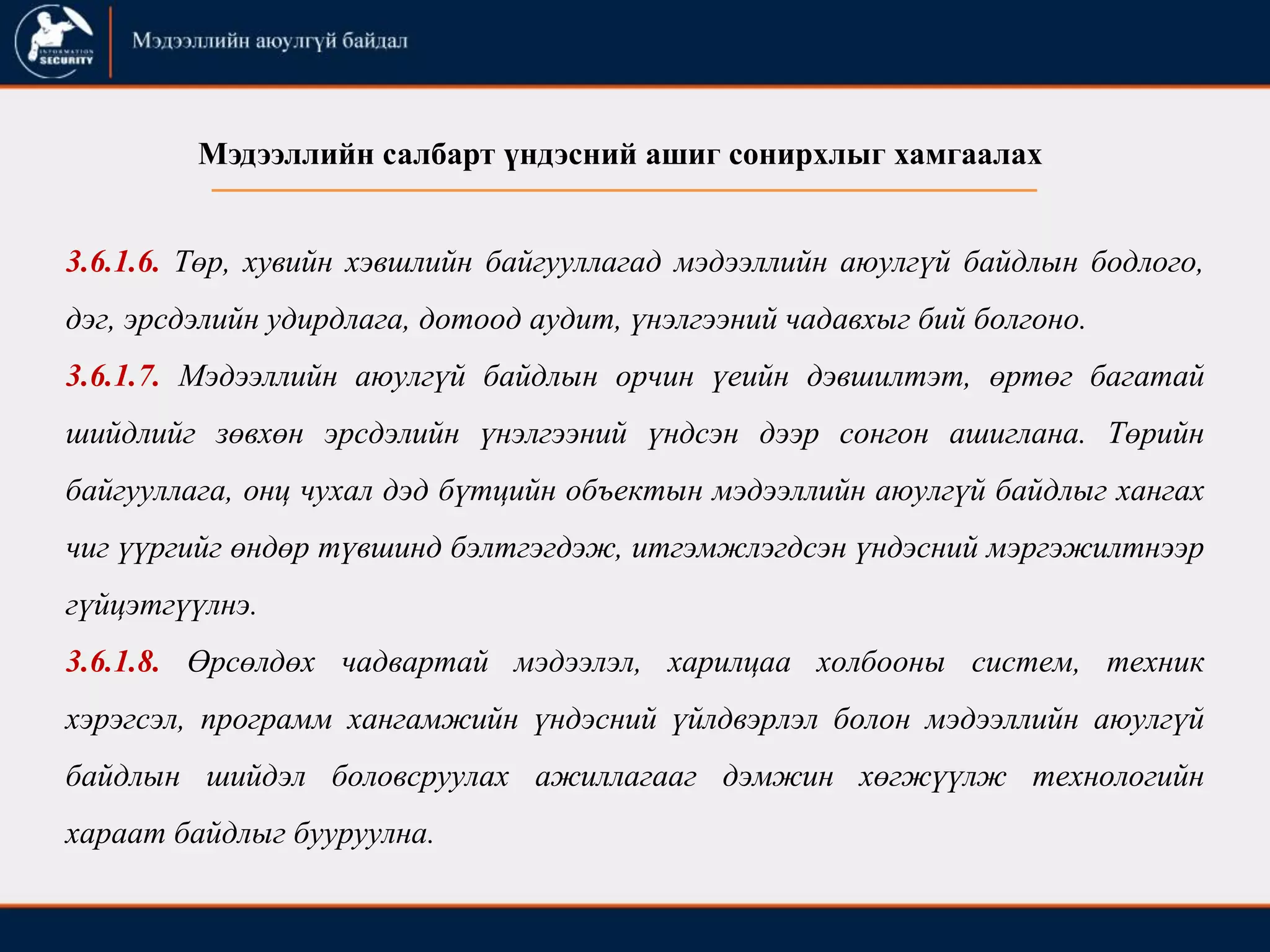 INFORMATION SECURITY

Мэдээллийн аюулгүй байдал

Мэдээллийн салбарт үндэсний ашиг сонирхлыг хамгаалах

3.6.1.6. Төр, хувийн хэвшлийн байгууллагад мэдээллийн аюулгүй байдлын бодлого, дэг, эрсдэлийн удирдлага, дотоод аудит, үнэлгээний чадавхыг бий болгоно.

3.6.1.7. Мэдээллийн аюулгүй байдлын орчин үеийн дэвшилтэт, өртөг багатай шийдлийг зөвхөн эрсдэлийн үнэлгээний үндсэн дээр сонгон ашиглана. Төрийн байгууллага, онц чухал дэд бүтцийн объектын мэдээллийн аюулгүй байдлыг хангах чиг үүргийг өндөр түвшинд бэлтгэгдэж, итгэмжлэгдсэн үндэсний мэргэжилтнээр гүйцэтгүүлнэ.

3.6.1.8. Өрсөлдөх чадвартай мэдээлэл, харилцаа холбооны систем, техник хэрэгсэл, программ хангамжийн үндэсний үйлдвэрлэл болон мэдээллийн аюулгүй байдлын шийдэл боловсруулах ажиллагааг дэмжин хөгжүүлж технологийн хараат байдлыг бууруулна.